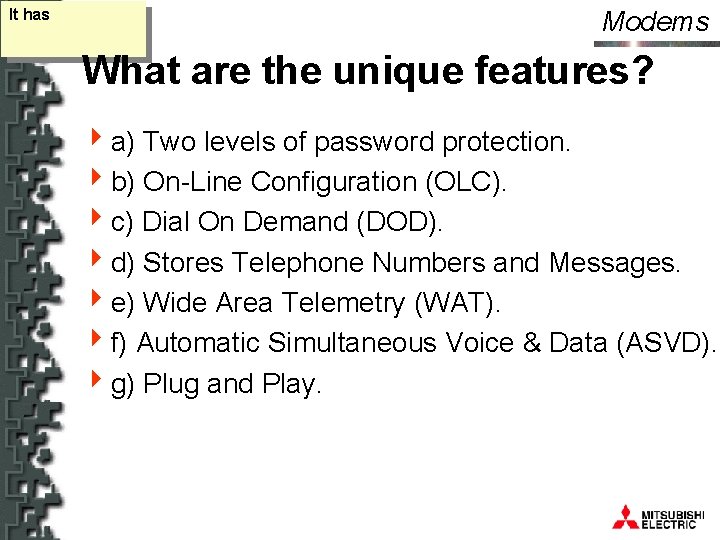 It has

Modems

What are the unique features?

a) Two levels of password protection.

b) On-Line Configuration (OLC).

c) Dial On Demand (DOD).

d) Stores Telephone Numbers and Messages.

e) Wide Area Telemetry (WAT).

f) Automatic Simultaneous Voice & Data (ASVD).

g) Plug and Play.

MITSUBISHI ELECTRIC